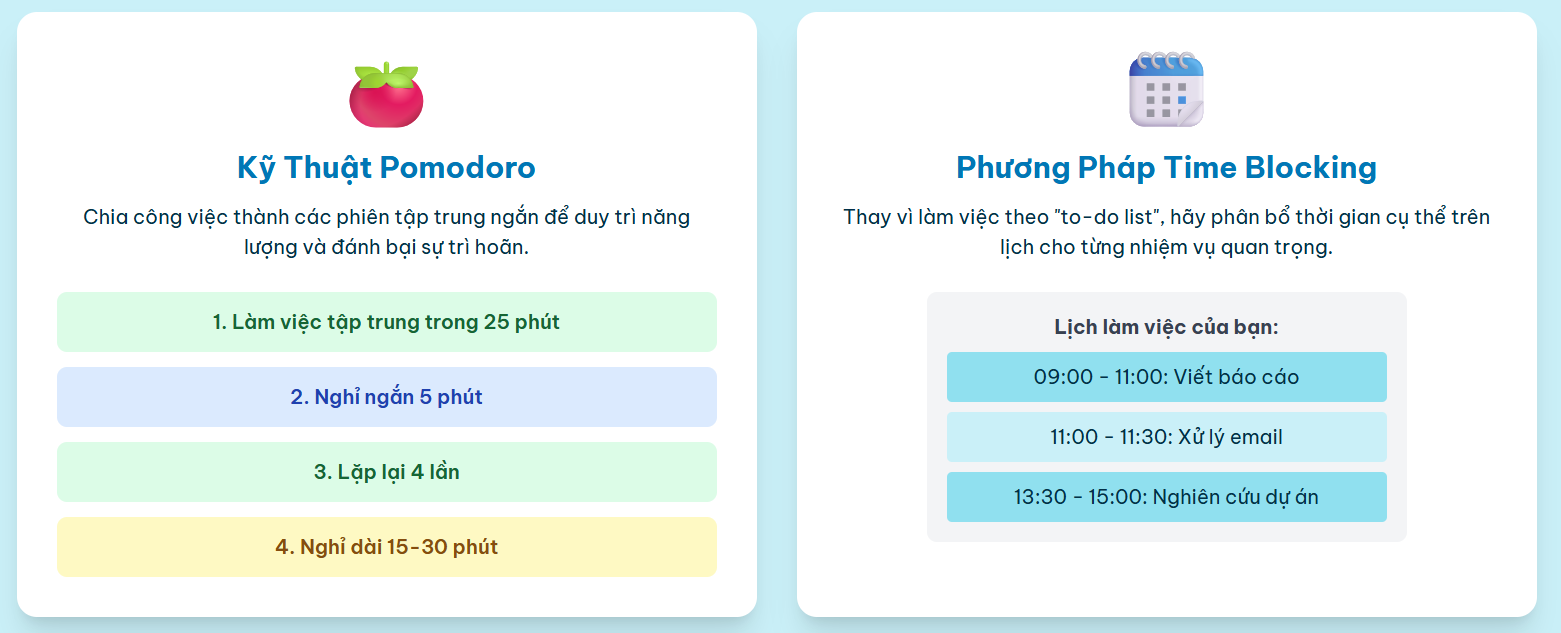 Kỹ Thuật Pomodoro

Chia công việc thành các phiên tập trung ngắn để duy trì năng lượng và đánh bại sự trì hoãn.

1. Làm việc tập trung trong 25 phút

2. Nghỉ ngắn 5 phút

3. Lặp lại 4 lần

4. Nghỉ dài 15-30 phút

Phương Pháp Time Blocking

Thay vì làm việc theo "to-do list", hãy phân bổ thời gian cụ thể trên lịch cho từng nhiệm vụ quan trọng.

Lịch làm việc của bạn:

09:00 - 11:00: Viết báo cáo

11:00 - 11:30: Xử lý email

13:30 - 15:00: Nghiên cứu dự án